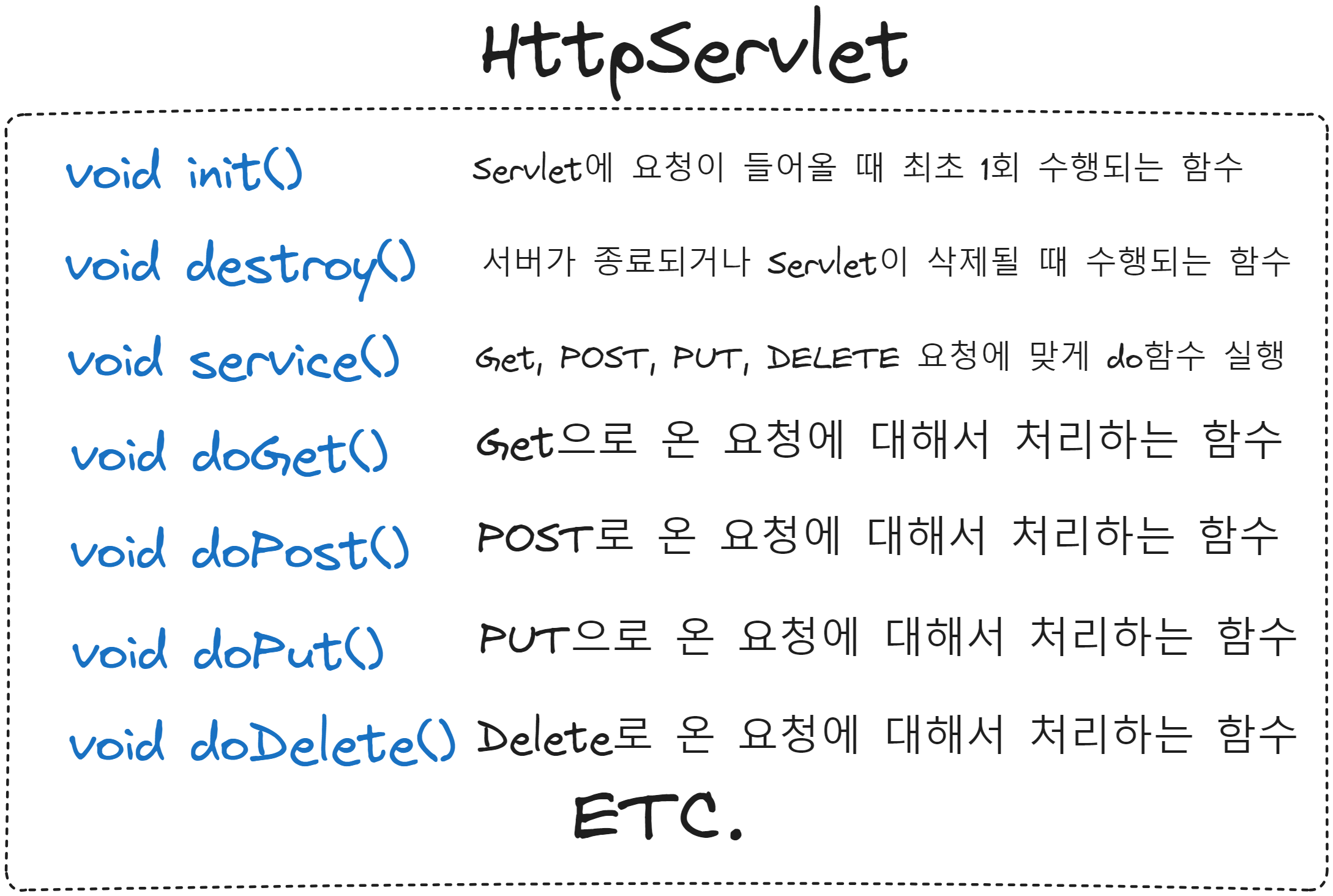 HttpServlet

void init() Servlet에 요청이 들어올 때 최초 1회 수행되는 함수

void destroy() 서버가 종료되거나 Servlet이 삭제될 때 수행되는 함수

void service() Get, POST, PUT, DELETE 요청에 맞게 do함수 실행

void doGet() Get으로 온 요청에 대해서 처리하는 함수

void doPost() POST로 온 요청에 대해서 처리하는 함수

void doPut() PUT으로 온 요청에 대해서 처리하는 함수

void doDelete() Delete로 온 요청에 대해서 처리하는 함수

ETC.